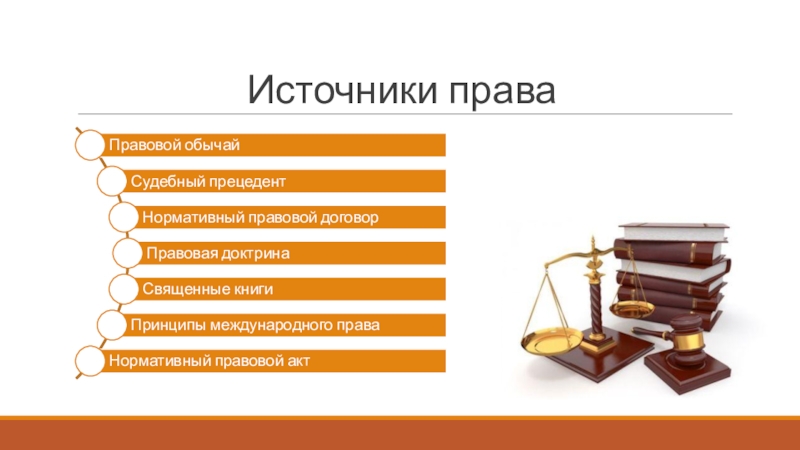 Источники права

Правовой обычай

Судебный прецедент

Нормативный правовой договор

Правовая доктрина

Священные книги

Принципы международного права

Нормативный правовой акт